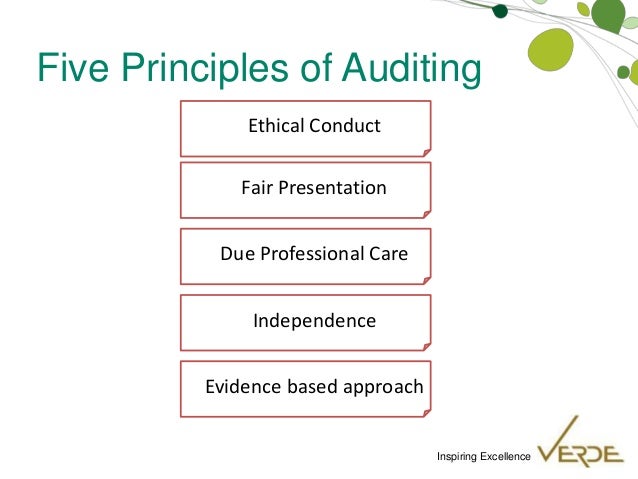 Five Principles of Auditing

Ethical Conduct

Fair Presentation

Due Professional Care

Independence

Evidence based approach

Inspiring Excellence VERDE